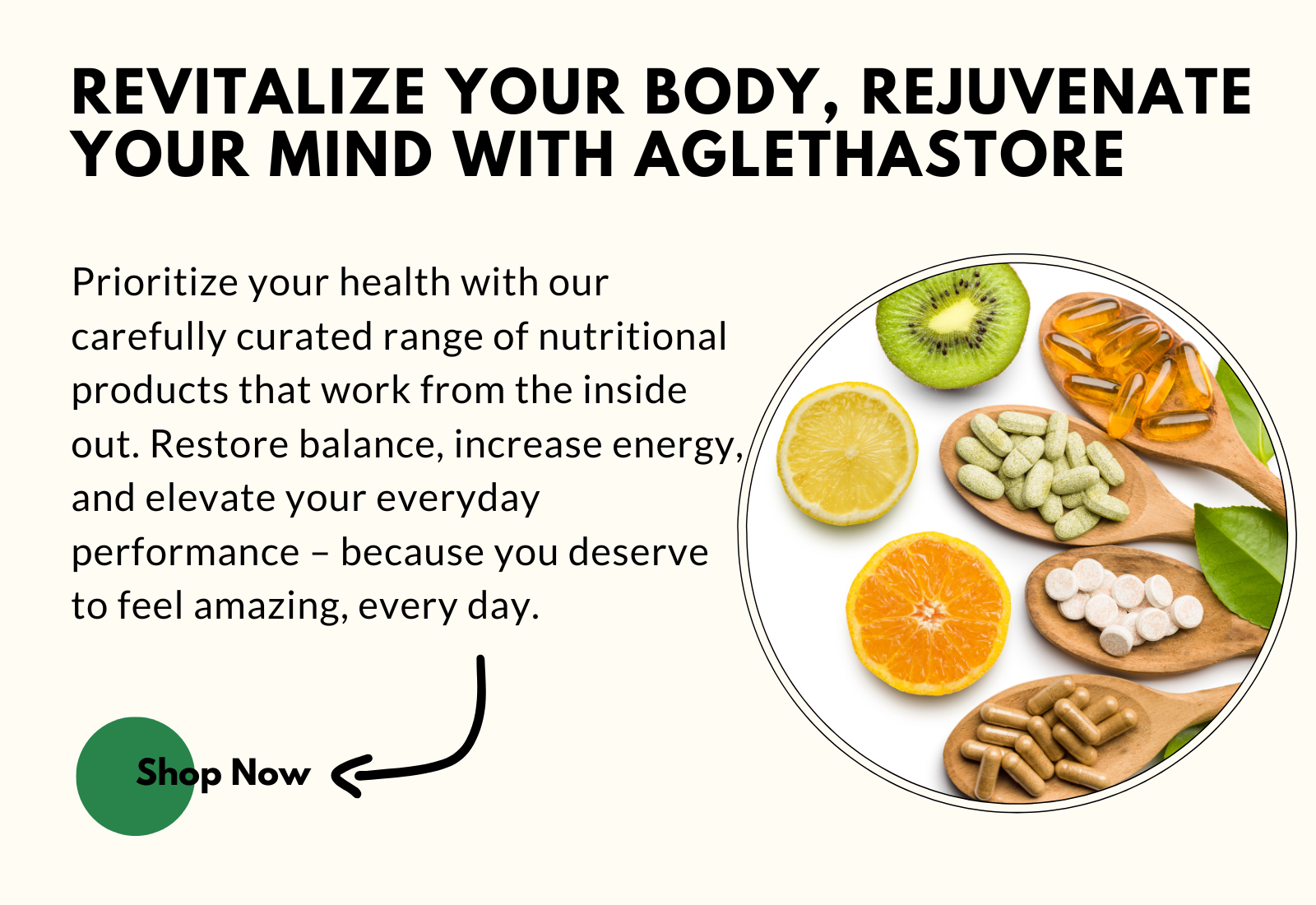 REVITALIZE YOUR BODY, REJUVENATE YOUR MIND WITH AGLETHASTORE

Prioritize your health with our carefully curated range of nutritional products that work from the inside out. Restore balance, increase energy, and elevate your everyday performance – because you deserve to feel amazing, every day.

Shop Now